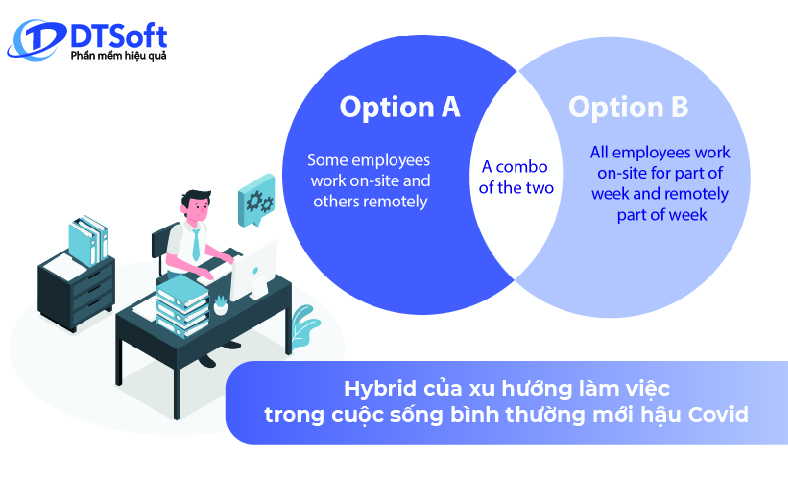 DTSoft
Phần mềm hiệu quả

Option A

Some employees work on-site and others remotely

A combo of the two

Option B

All employees work on-site for part of week and remotely part of week

Hybrid của xu hướng làm việc trong cuộc sống bình thường mới hậu Covid